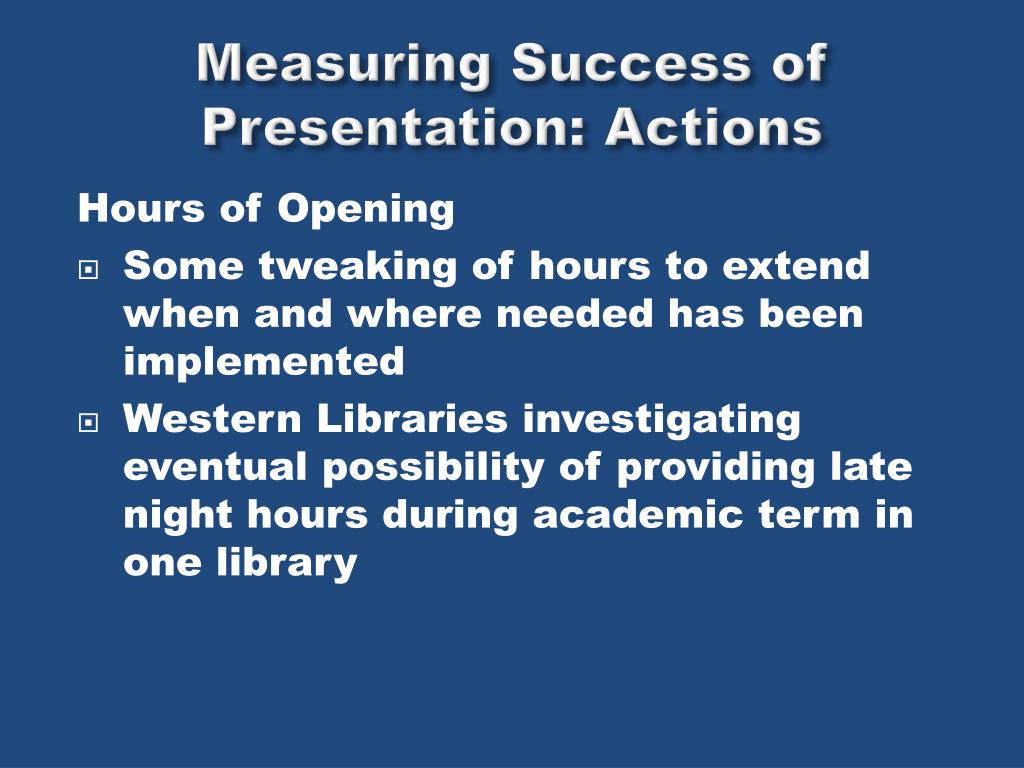 Measuring Success of Presentation: Actions

Hours of Opening

Some tweaking of hours to extend when and where needed has been implemented

Western Libraries investigating eventual possibility of providing late night hours during academic term in one library